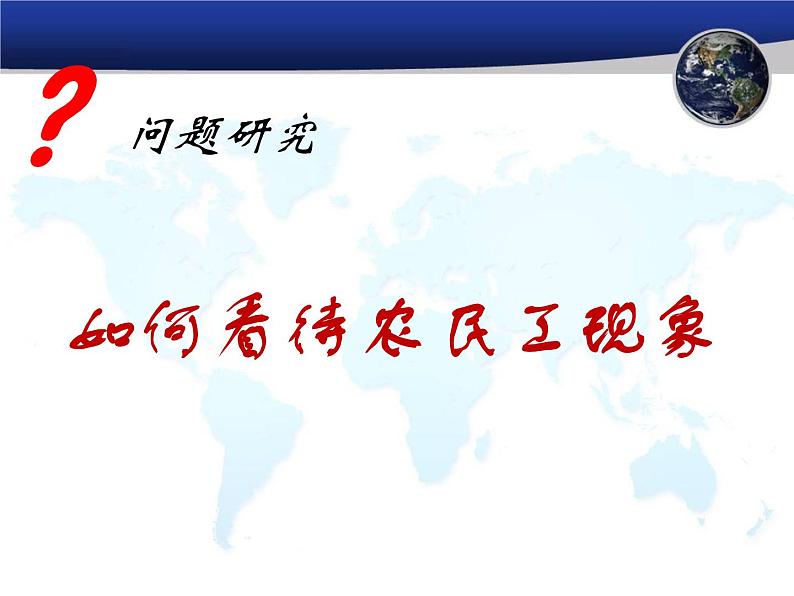 ?
问题研究

如何看待农民工现象